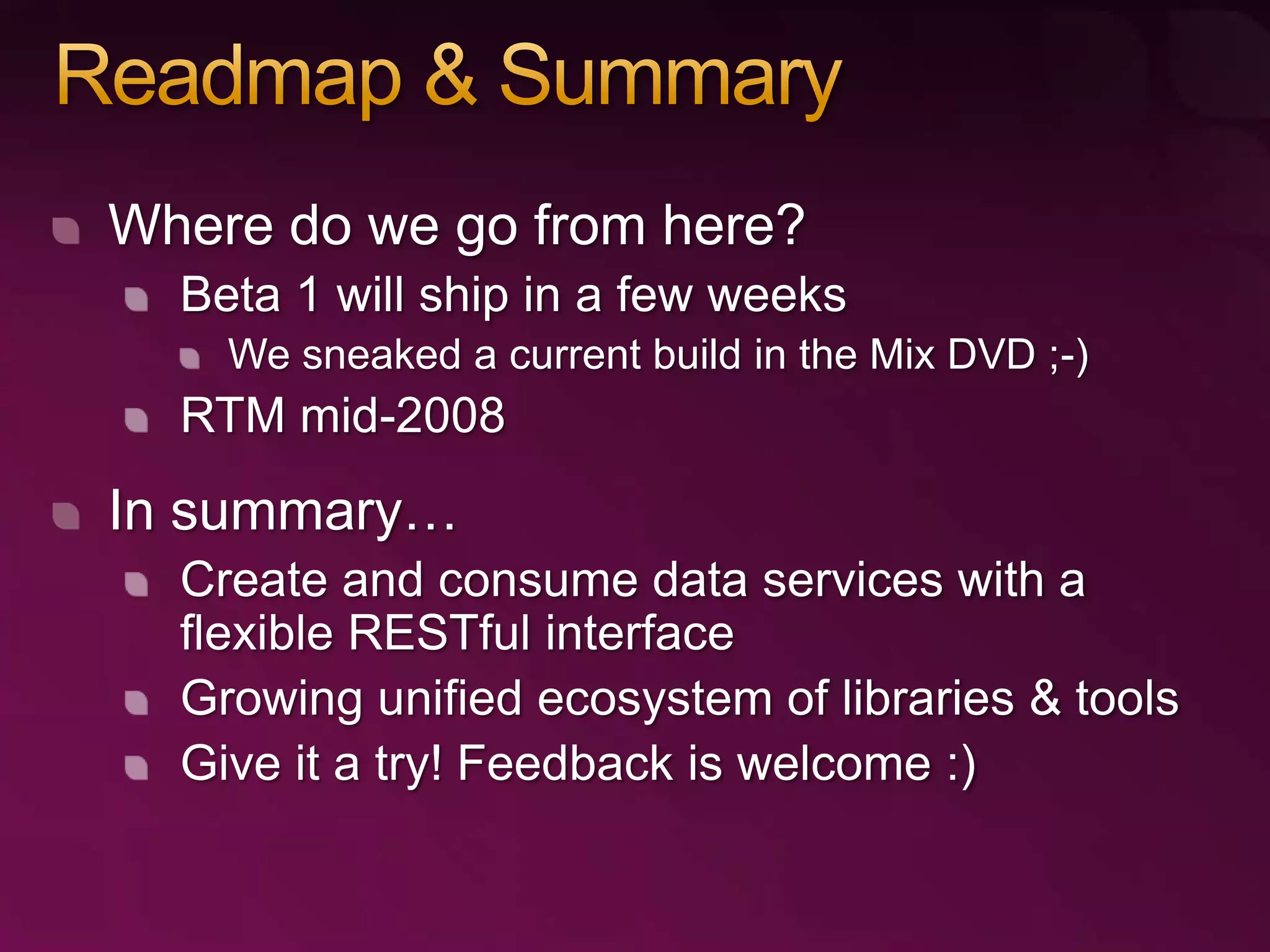 Readmap & Summary

Where do we go from here?

Beta 1 will ship in a few weeks

We sneaked a current build in the Mix DVD ;-)

RTM mid-2008

In summary…

Create and consume data services with a flexible RESTful interface

Growing unified ecosystem of libraries & tools

Give it a try! Feedback is welcome :)